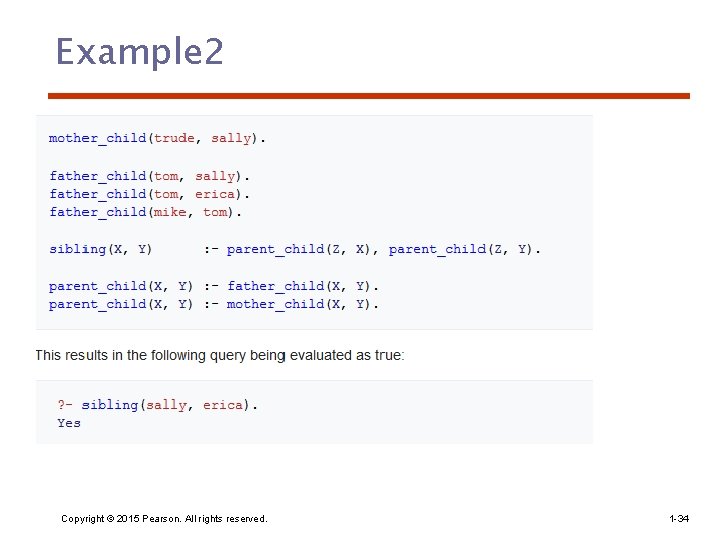 Example2

mother_child(trude, sally).

father_child(tom, sally).
father_child(tom, erica).
father_child(mike, tom).

sibling(X, Y)      :- parent_child(Z, X), parent_child(Z, Y).

parent_child(X, Y) :- father_child(X, Y).
parent_child(X, Y) :- mother_child(X, Y).

This results in the following query being evaluated as true:

?- sibling(sally, erica).
Yes

Copyright © 2015 Pearson. All rights reserved.

1-34